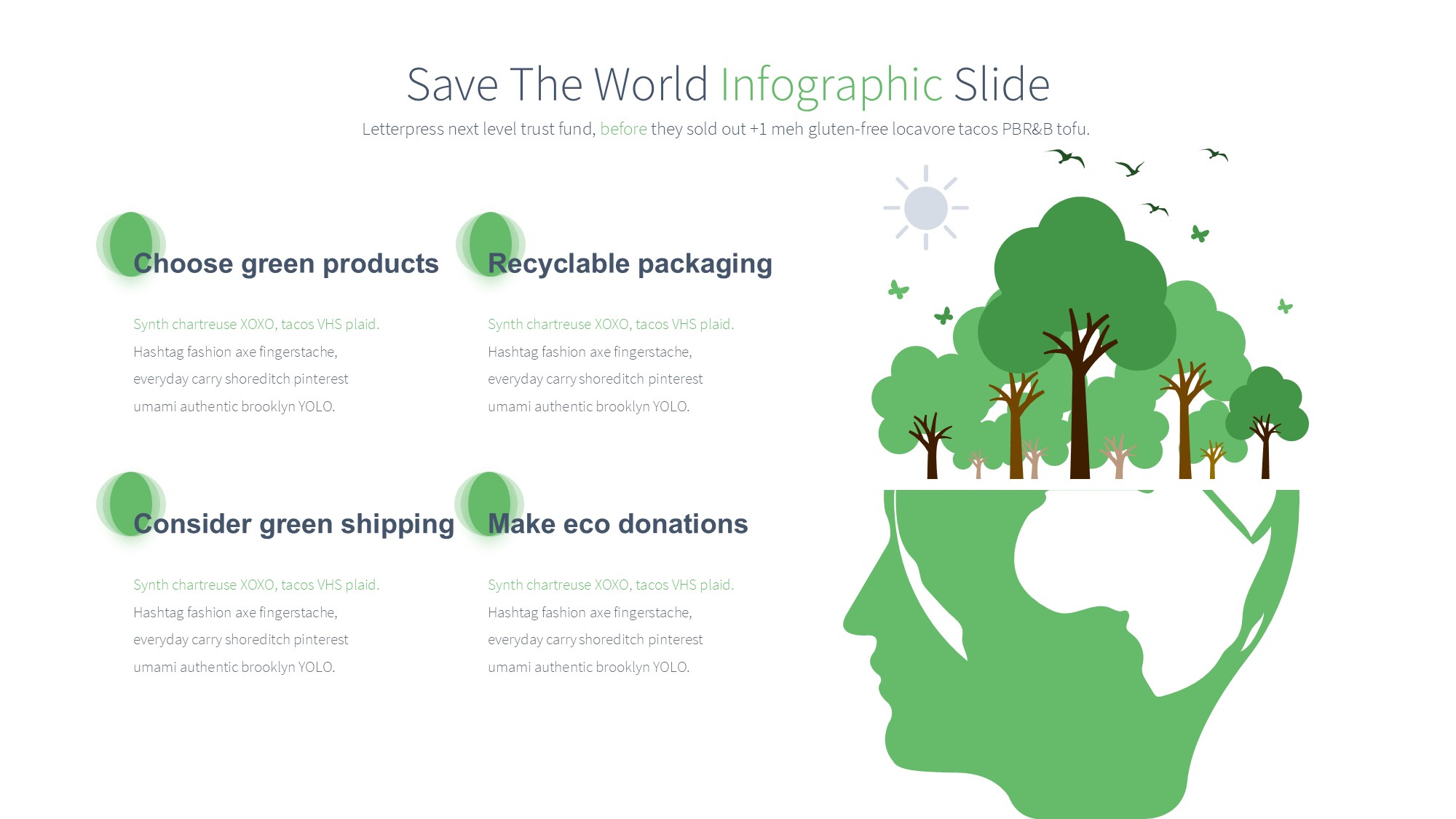 Save The World Infographic Slide

Letterpress next level trust fund, before they sold out +1 meh gluten-free locavore tacos PBR&B tofu.

Choose green products

Synth chartreuse XOXO, tacos VHS plaid. Hashtag fashion axe fingerstache, everyday carry shoreditch pinterest umami authentic brooklyn YOLO.

Recyclable packaging

Synth chartreuse XOXO, tacos VHS plaid. Hashtag fashion axe fingerstache, everyday carry shoreditch pinterest umami authentic brooklyn YOLO.

Consider green shipping

Synth chartreuse XOXO, tacos VHS plaid. Hashtag fashion axe fingerstache, everyday carry shoreditch pinterest umami authentic brooklyn YOLO.

Make eco donations

Synth chartreuse XOXO, tacos VHS plaid. Hashtag fashion axe fingerstache, everyday carry shoreditch pinterest umami authentic brooklyn YOLO.